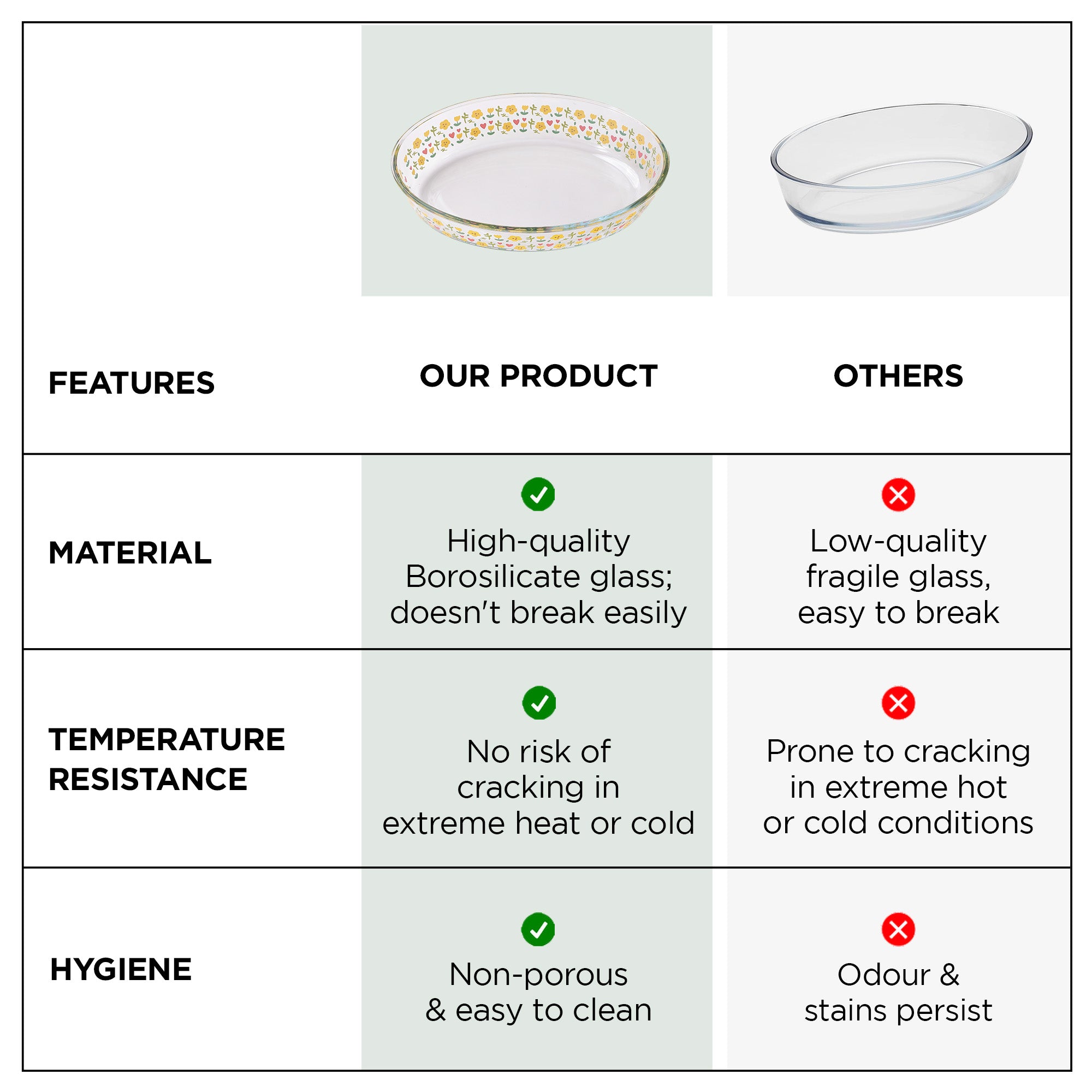 | FEATURES | OUR PRODUCT | OTHERS |
|---|---|---|
| MATERIAL | High-quality Borosilicate glass; doesn't break easily | Low-quality fragile glass, easy to break |
| TEMPERATURE RESISTANCE | No risk of cracking in extreme heat or cold | Prone to cracking in extreme hot or cold conditions |
| HYGIENE | Non-porous & easy to clean | Odour & stains persist |